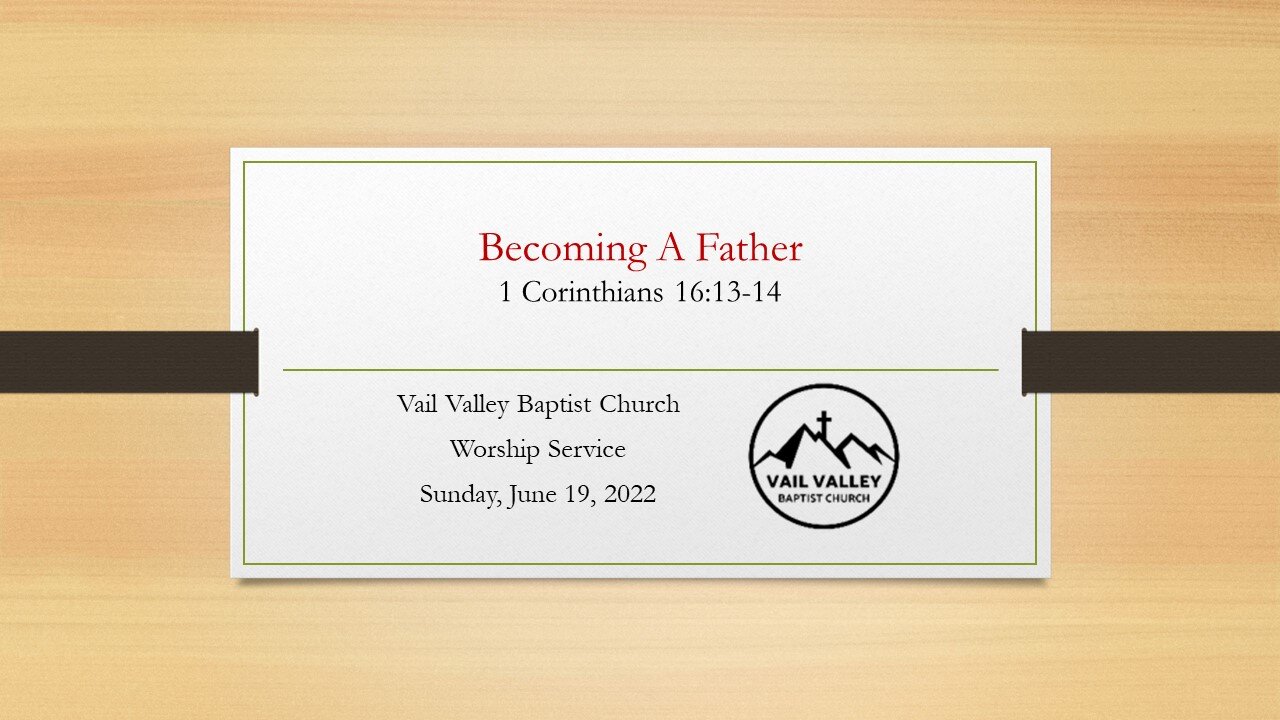 Becoming A Father
1 Corinthians 16:13-14

Vail Valley Baptist Church
Worship Service
Sunday, June 19, 2022

VAIL VALLEY
BAPTIST CHURCH